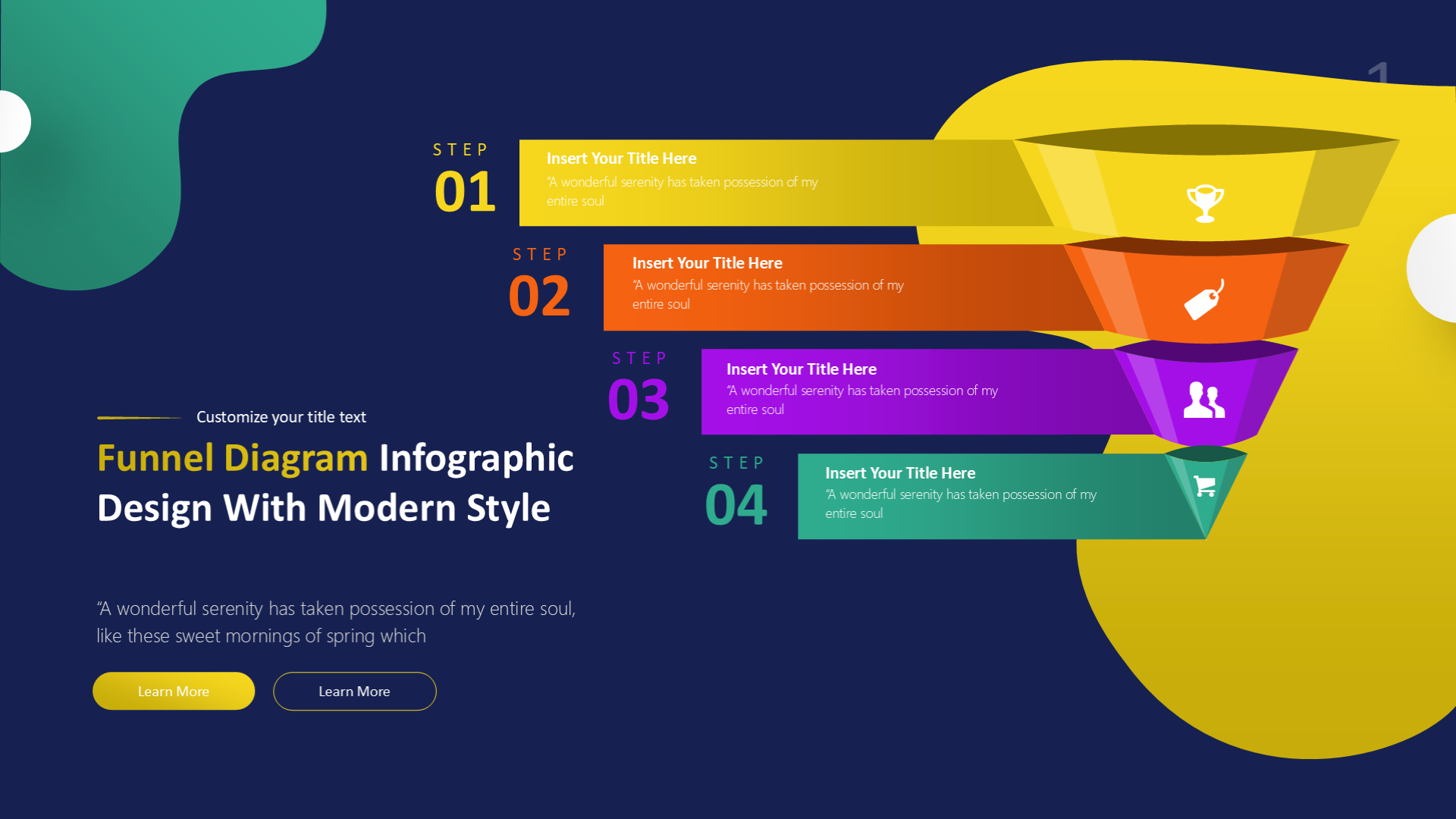 1

STEP
01

Insert Your Title Here
"A wonderful serenity has taken possession of my entire soul

STEP
02

Insert Your Title Here
"A wonderful serenity has taken possession of my entire soul

STEP
03

Insert Your Title Here
"A wonderful serenity has taken possession of my entire soul

STEP
04

Insert Your Title Here
"A wonderful serenity has taken possession of my entire soul

Customize your title text

Funnel Diagram Infographic Design With Modern Style

"A wonderful serenity has taken possession of my entire soul, like these sweet mornings of spring which

Learn More

Learn More